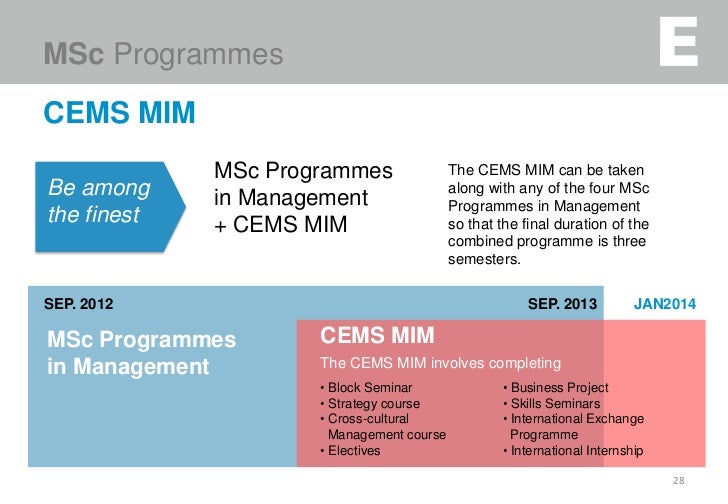 MSc Programmes

E

CEMS MIM

Be among the finest

MSc Programmes in Management + CEMS MIM

The CEMS MIM can be taken along with any of the four MSc Programmes in Management so that the final duration of the combined programme is three semesters.

SEP. 2012

SEP. 2013

JAN2014

MSc Programmes in Management

CEMS MIM

The CEMS MIM involves completing

• Block Seminar
• Strategy course
• Cross-cultural Management course
• Electives

• Business Project
• Skills Seminars
• International Exchange Programme
• International Internship

28